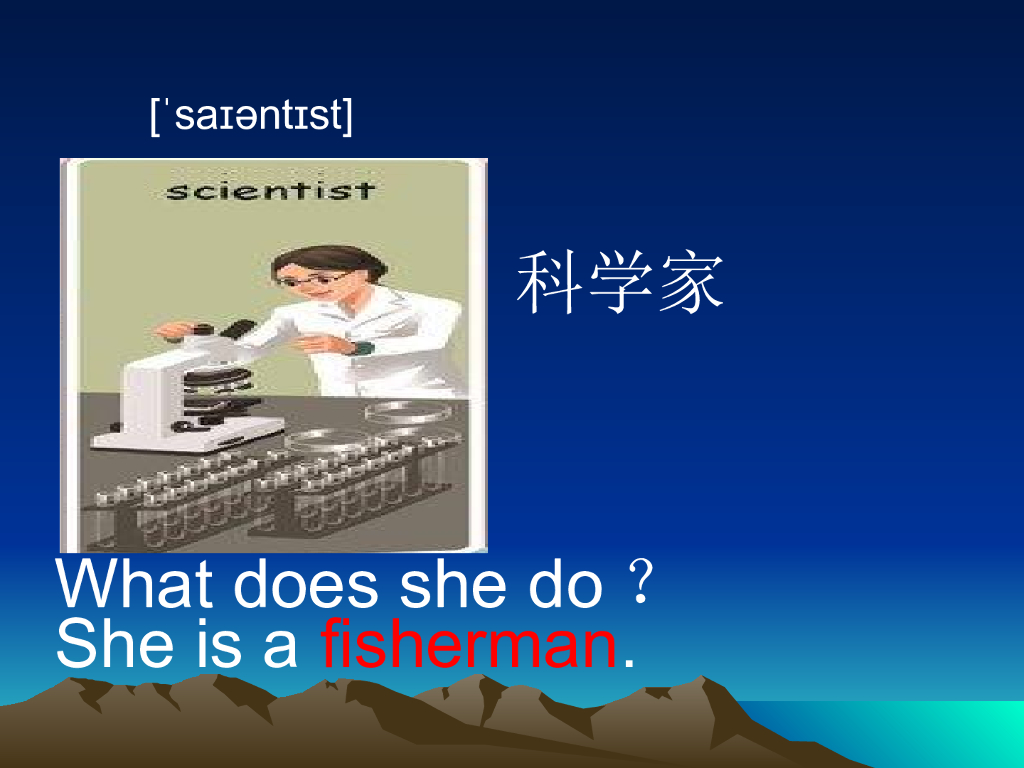 [ˈsaɪəntɪst]

scientist

科学家

What does she do？
She is a fisherman.